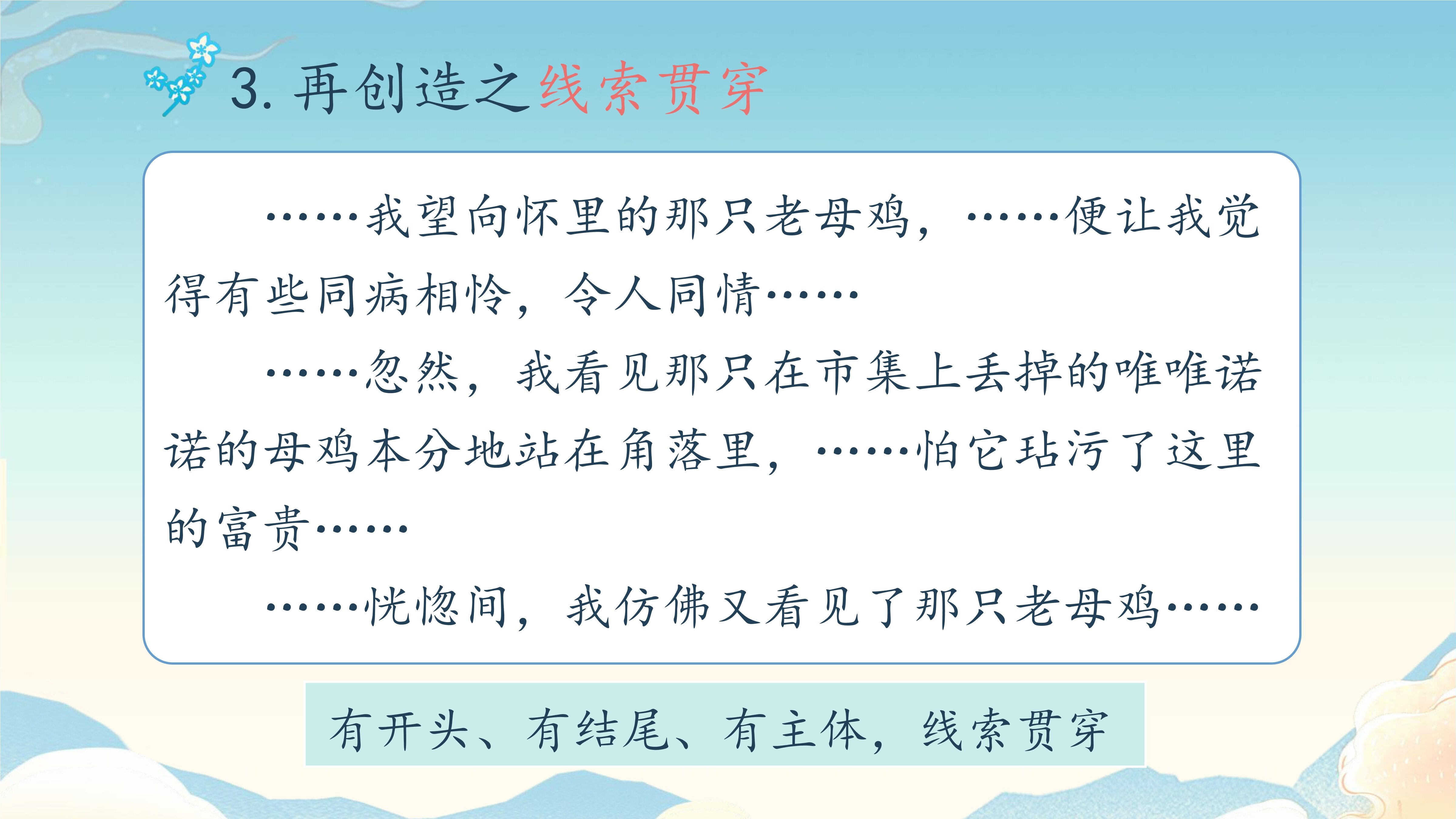 3. 再创造之线索贯穿

……我望向怀里的那只老母鸡，……便让我觉得有些同病相怜，令人同情……

……忽然，我看见那只在市集上丢掉的唯唯诺诺的母鸡本分地站在角落里，……怕它玷污了这里的富贵……

……恍惚间，我仿佛又看见了那只老母鸡……

有开头、有结尾、有主体，线索贯穿